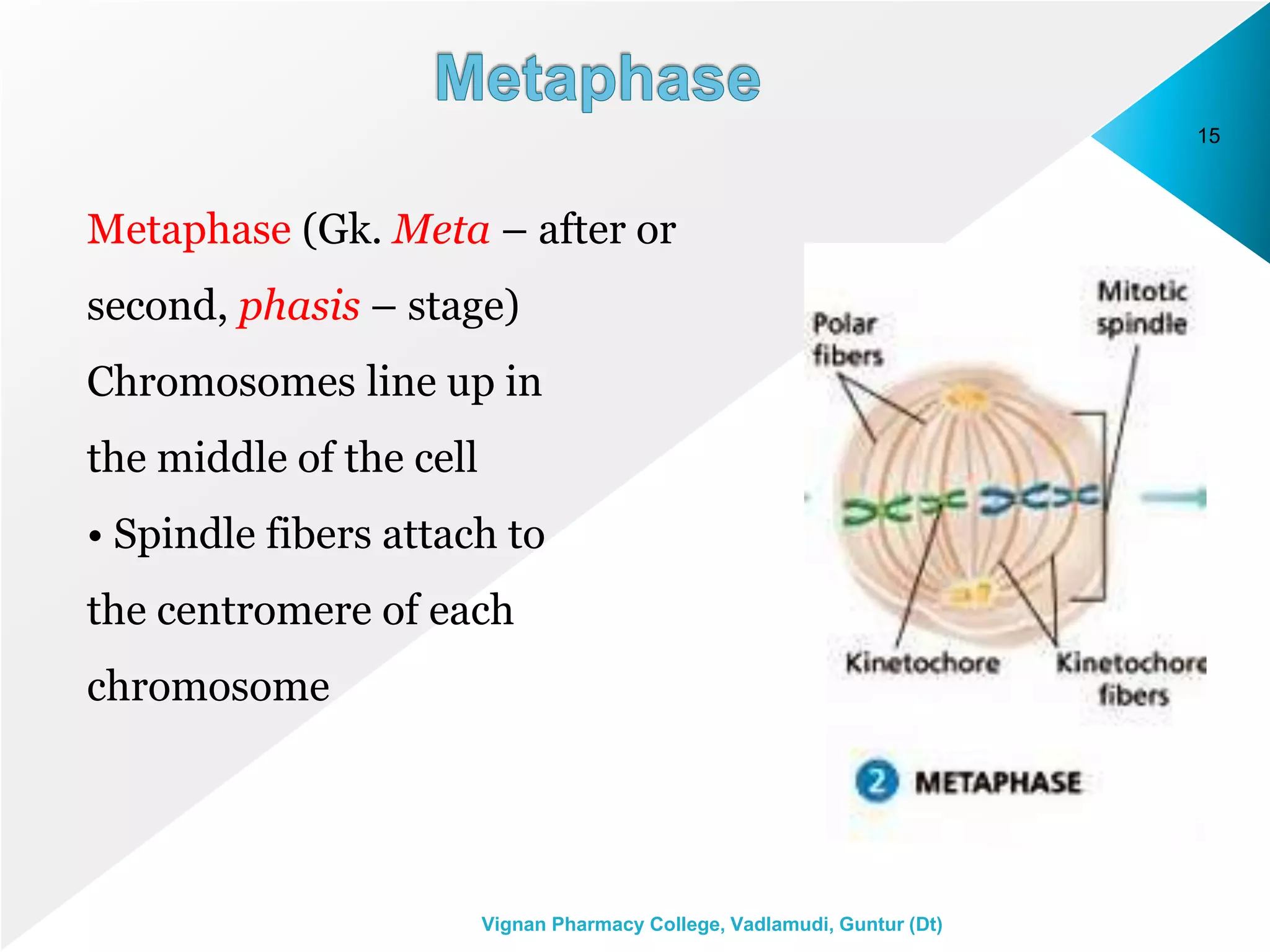 Metaphase

15

Metaphase (Gk. Meta – after or second, phasis – stage) Chromosomes line up in the middle of the cell

• Spindle fibers attach to the centromere of each chromosome

Polar fibers

Mitotic spindle

Kinetochore

Kinetochore fibers

2 METAPHASE

Vignan Pharmacy College, Vadlamudi, Guntur (Dt)